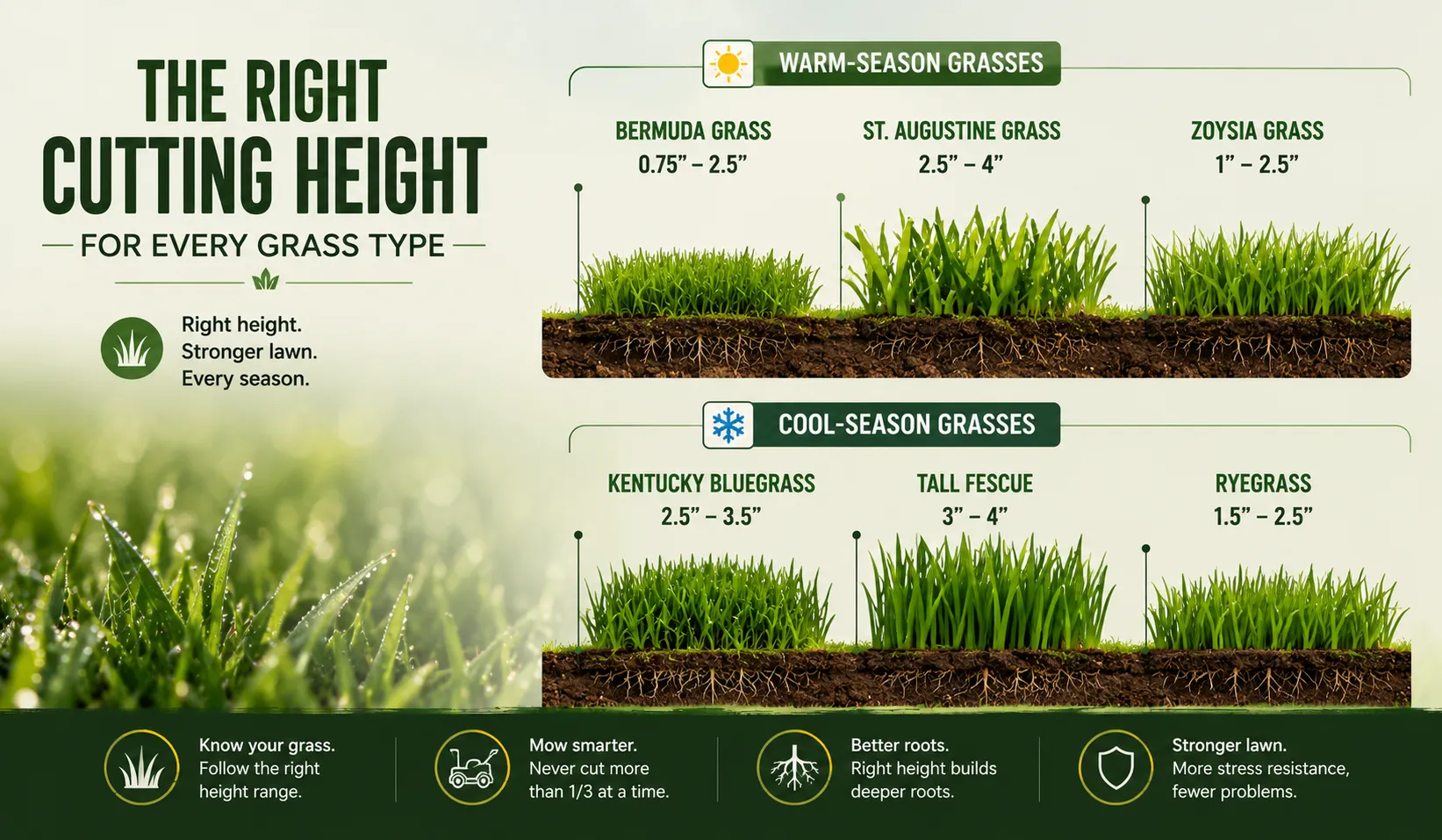 THE RIGHT CUTTING HEIGHT

FOR EVERY GRASS TYPE

Right height.
Stronger lawn.
Every season.

WARM-SEASON GRASSES

BERMUDA GRASS
0.75” – 2.5”

ST. AUGUSTINE GRASS
2.5” – 4”

ZOYSIA GRASS
1” – 2.5”

COOL-SEASON GRASSES

KENTUCKY BLUEGRASS
2.5” – 3.5”

TALL FESCUE
3” – 4”

RYEGRASS
1.5” – 2.5”

Know your grass.
Follow the right height range.

Mow smarter.
Never cut more than 1/3 at a time.

Better roots.
Right height builds deeper roots.

Stronger lawn.
More stress resistance, fewer problems.